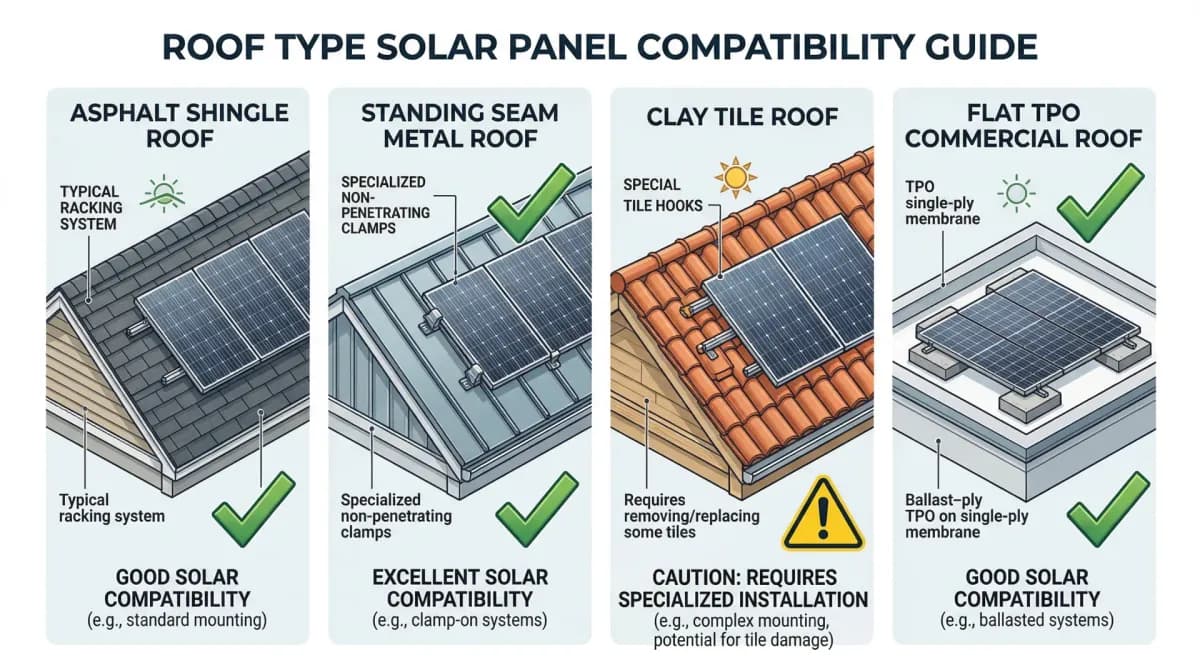 ROOF TYPE SOLAR PANEL COMPATIBILITY GUIDE

ASPHALT SHINGLE ROOF

TYPICAL RACKING SYSTEM

Typical racking system

GOOD SOLAR COMPATIBILITY
(e.g., standard mounting)

STANDING SEAM METAL ROOF

SPECIALIZED NON-PENETRATING CLAMPS

Specialized non-penetrating clamps

EXCELLENT SOLAR COMPATIBILITY
(e.g., clamp-on systems)

CLAY TILE ROOF

SPECIAL TILE HOOKS

Requires removing/replacing some tiles

CAUTION: REQUIRES SPECIALIZED INSTALLATION
(e.g., complex mounting, potential for tile damage)

FLAT TPO COMMERCIAL ROOF

TPO single-ply membrane

Ballast–ply TPO on single-ply membrane

GOOD SOLAR COMPATIBILITY
(e.g., ballasted systems)